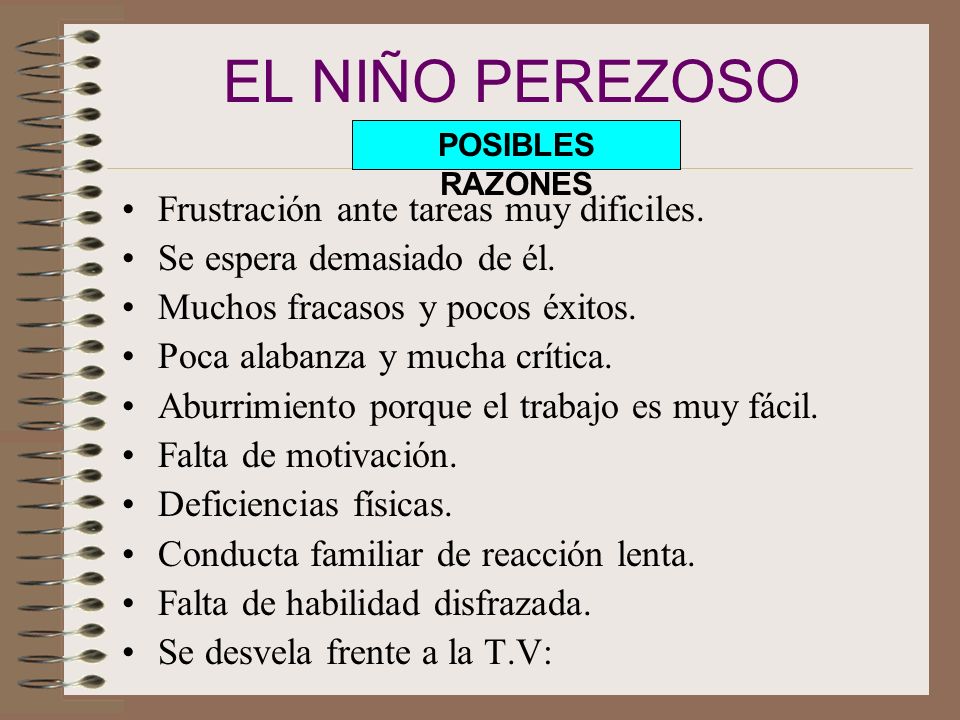 EL NIÑO PEREZOSO

POSIBLES RAZONES

• Frustración ante tareas muy dificiles.
• Se espera demasiado de él.
• Muchos fracasos y pocos éxitos.
• Poca alabanza y mucha crítica.
• Aburrimiento porque el trabajo es muy fácil.
• Falta de motivación.
• Deficiencias físicas.
• Conducta familiar de reacción lenta.
• Falta de habilidad disfrazada.
• Se desvela frente a la T.V: